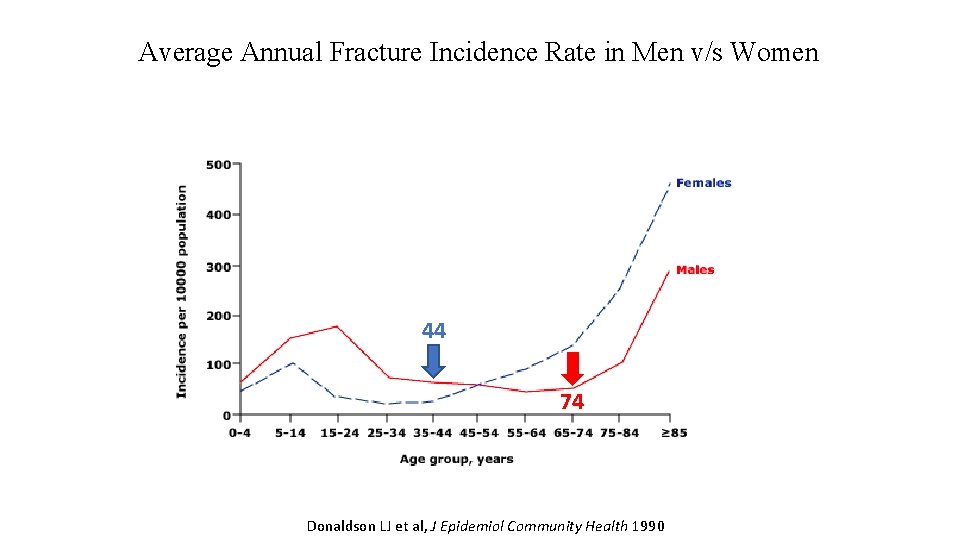 Average Annual Fracture Incidence Rate in Men v/s Women

Incidence per 10000 population

500
400
300
200
100
0

Females

Males

44

74

0-4 5-14 15-24 25-34 35-44 45-54 55-64 65-74 75-84 ≥85

Age group, years

Donaldson LJ et al, J Epidemiol Community Health 1990